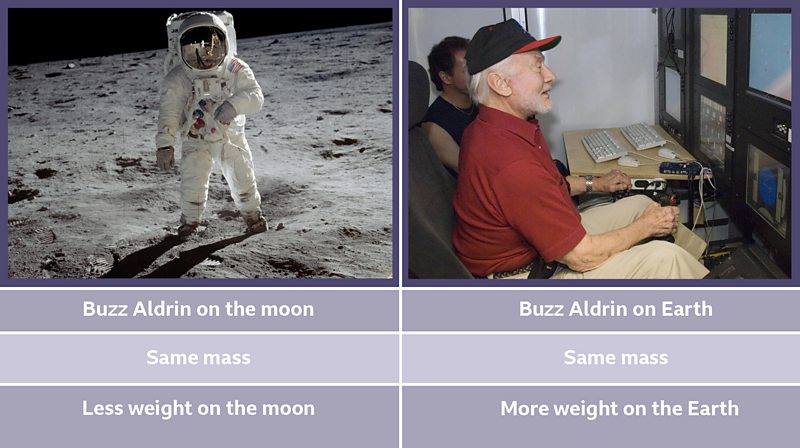 | Buzz Aldrin on the moon | Buzz Aldrin on Earth |
|---|---|
| Same mass | Same mass |
| Less weight on the moon | More weight on the Earth |